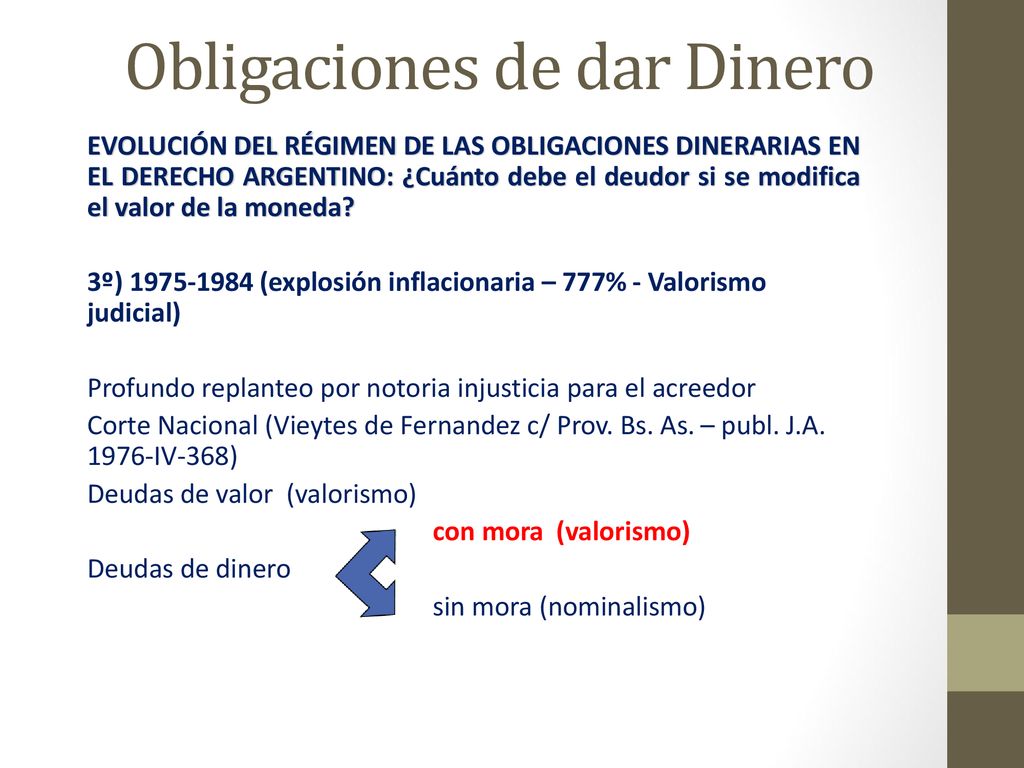 Obligaciones de dar Dinero

EVOLUCIÓN DEL RÉGIMEN DE LAS OBLIGACIONES DINERARIAS EN EL DERECHO ARGENTINO: ¿Cuánto debe el deudor si se modifica el valor de la moneda?

3º) 1975-1984 (explosión inflacionaria – 777% - Valorismo judicial)

Profundo replanteo por notoria injusticia para el acreedor
Corte Nacional (Vieytes de Fernandez c/ Prov. Bs. As. – publ. J.A. 1976-IV-368)
Deudas de valor (valorismo)
con mora (valorismo)
Deudas de dinero
sin mora (nominalismo)